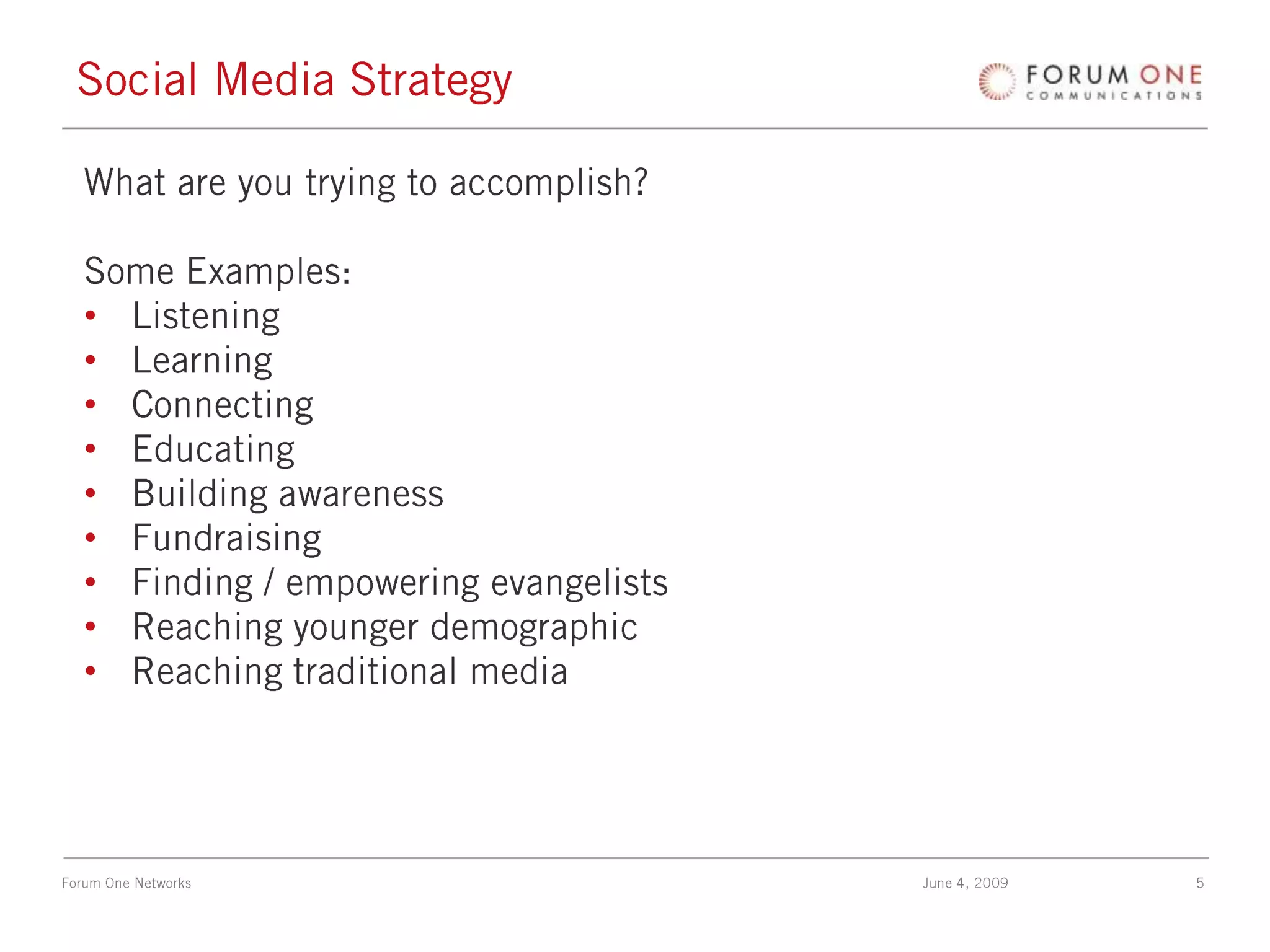 Social Media Strategy

FORUM ONE
COMMUNICATIONS

What are you trying to accomplish?

Some Examples:
• Listening
• Learning
• Connecting
• Educating
• Building awareness
• Fundraising
• Finding / empowering evangelists
• Reaching younger demographic
• Reaching traditional media

Forum One Networks
June 4, 2009
5